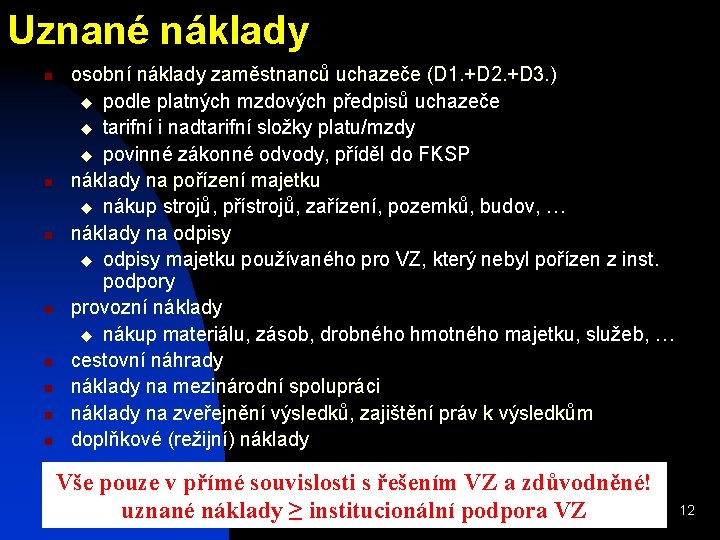 Uznané náklady

- osobní náklady zaměstnanců uchazeče (D1.+D2.+D3.)
  - podle platných mzdových předpisů uchazeče
  - tarifní i nadtarifní složky platu/mzdy
  - povinné zákonné odvody, příděl do FKSP
- náklady na pořízení majetku
  - nákup strojů, přístrojů, zařízení, pozemků, budov, …
- náklady na odpisy
  - odpisy majetku používaného pro VZ, který nebyl pořízen z inst. podpory
- provozní náklady
  - nákup materiálu, zásob, drobného hmotného majetku, služeb, …
- cestovní náhrady
- náklady na mezinárodní spolupráci
- náklady na zveřejnění výsledků, zajištění práv k výsledkům
- doplňkové (režijní) náklady

Vše pouze v přímé souvislosti s řešením VZ a zdůvodněné!
uznané náklady $\geq$ institucionální podpora VZ

12